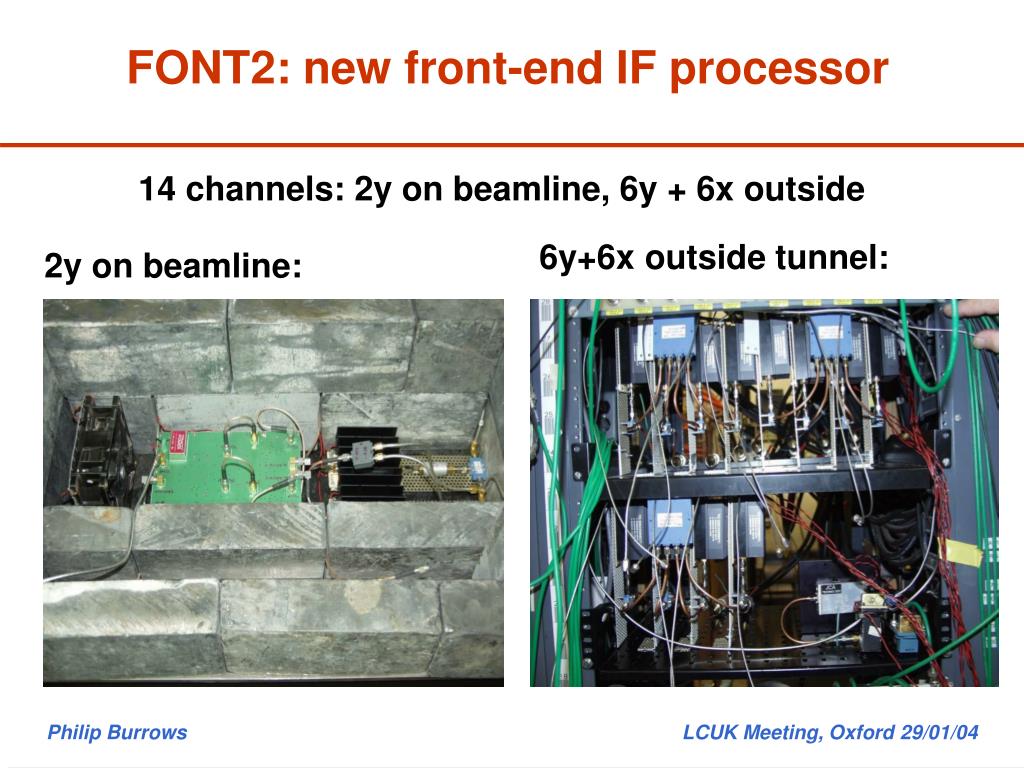 FONT2: new front-end IF processor

14 channels: 2y on beamline, 6y + 6x outside

2y on beamline:

6y+6x outside tunnel:

Philip Burrows

LCUK Meeting, Oxford 29/01/04